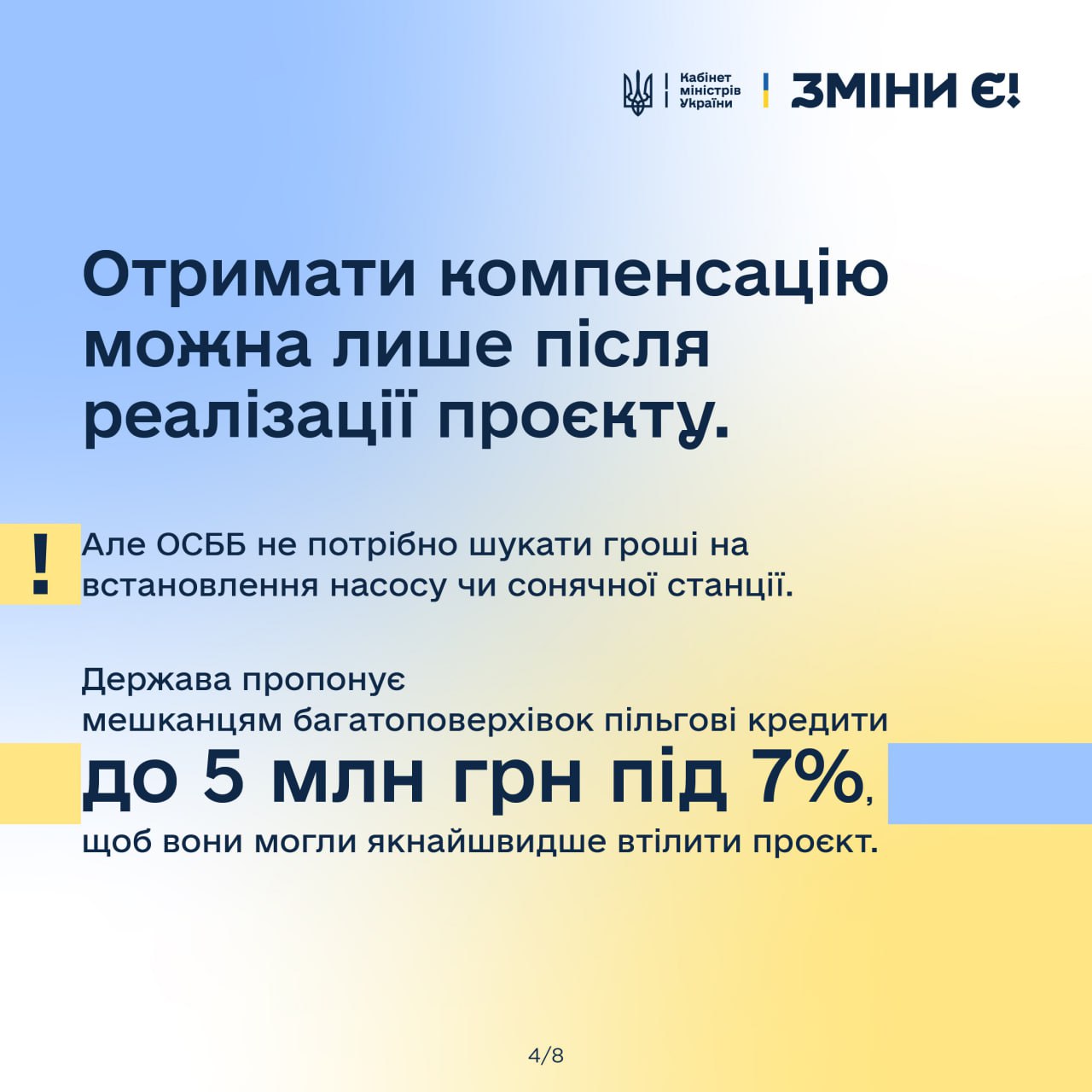 Кабінет міністрів України

ЗМІНИ Є!

Отримати компенсацію можна лише після реалізації проєкту.

!

Але ОСББ не потрібно шукати гроші на встановлення насосу чи сонячної станції.

Держава пропонує мешканцям багатоповерхівок пільгові кредити до 5 млн грн під 7%, щоб вони могли якнайшвидше втілити проєкт.

4/8